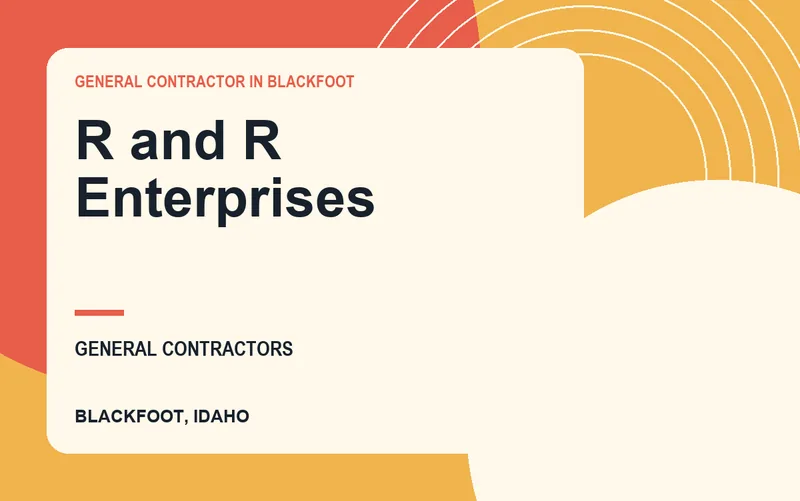 GENERAL CONTRACTOR IN BLACKFOOT

R and R Enterprises

GENERAL CONTRACTORS

BLACKFOOT, IDAHO